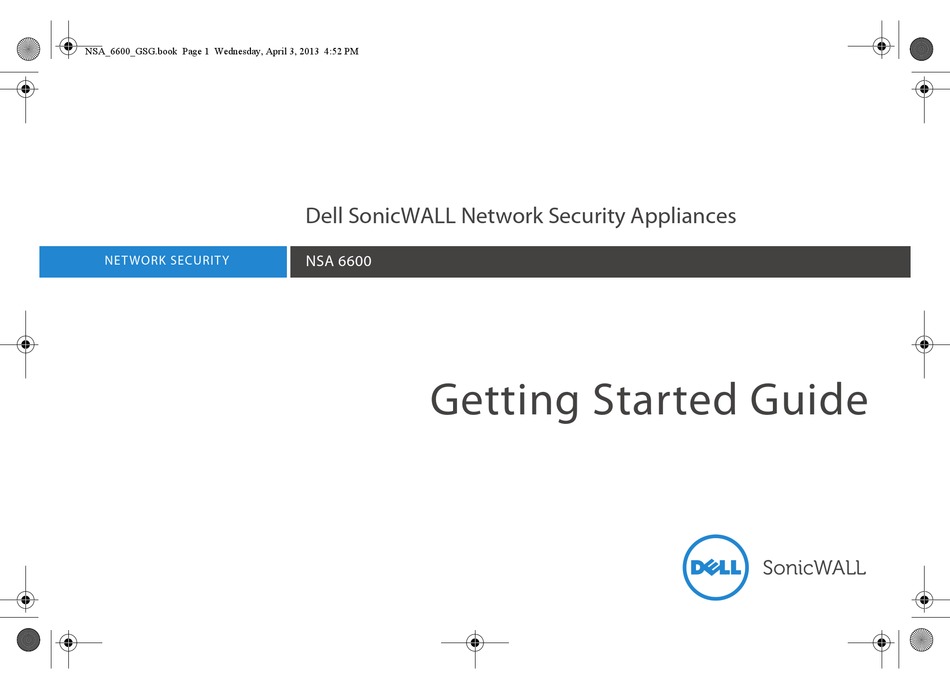 NSA_6600_GSG.book Page 1 Wednesday, April 3, 2013 4:52 PM

Dell SonicWALL Network Security Appliances

NETWORK SECURITY

NSA 6600

Getting Started Guide

DELL SonicWALL